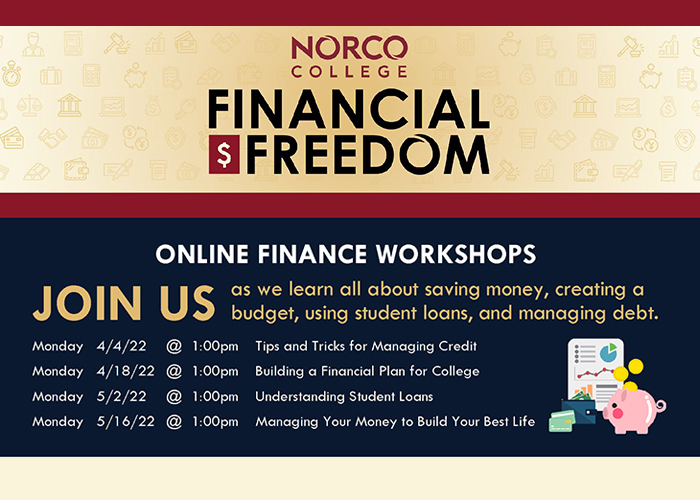 NORCO COLLEGE

FINANCIAL
$ FREEDOM

ONLINE FINANCE WORKSHOPS

JOIN US as we learn all about saving money, creating a budget, using student loans, and managing debt.

Monday 4/4/22 @ 1:00pm Tips and Tricks for Managing Credit
Monday 4/18/22 @ 1:00pm Building a Financial Plan for College
Monday 5/2/22 @ 1:00pm Understanding Student Loans
Monday 5/16/22 @ 1:00pm Managing Your Money to Build Your Best Life